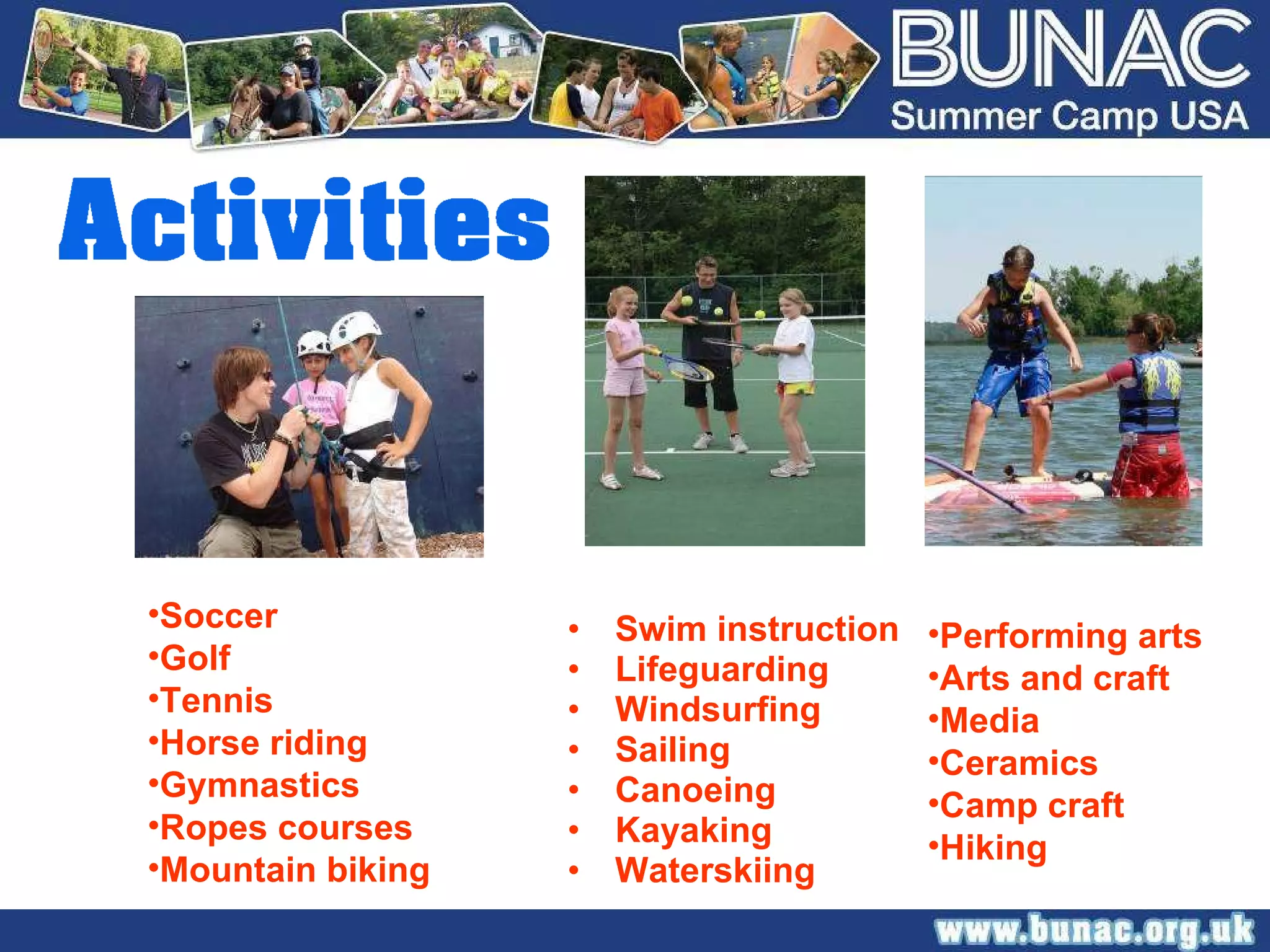 BUNAC
Summer Camp USA

Activities

•Soccer
•Golf
•Tennis
•Horse riding
•Gymnastics
•Ropes courses
•Mountain biking

• Swim instruction
• Lifeguarding
• Windsurfing
• Sailing
• Canoeing
• Kayaking
• Waterskiing

•Performing arts
•Arts and craft
•Media
•Ceramics
•Camp craft
•Hiking

www.bunac.org.uk